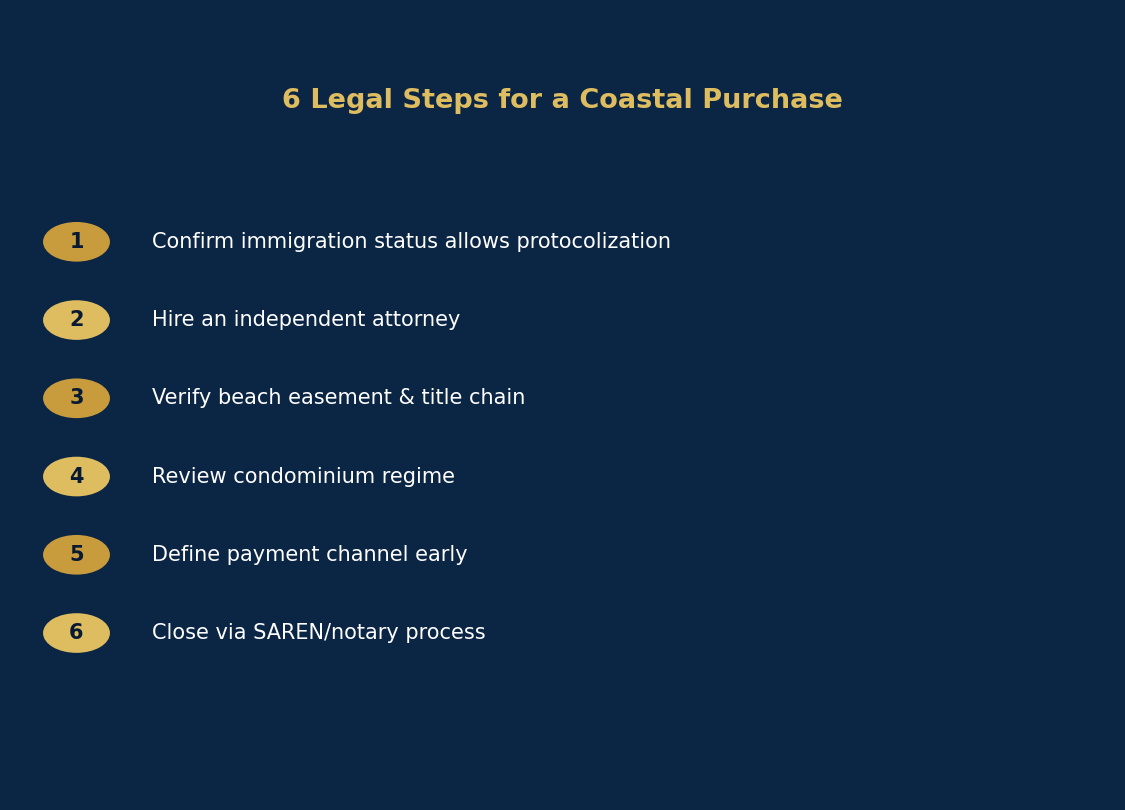 6 Legal Steps for a Coastal Purchase

1 Confirm immigration status allows protocolization

2 Hire an independent attorney

3 Verify beach easement & title chain

4 Review condominium regime

5 Define payment channel early

6 Close via SAREN/notary process